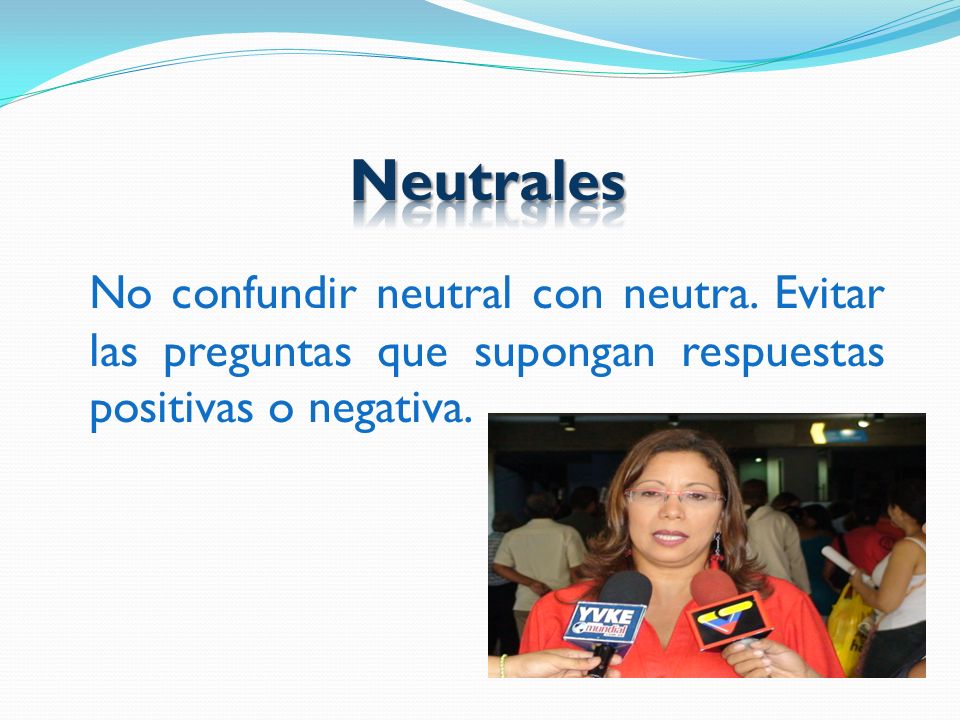 Neutrales

No confundir neutral con neutra. Evitar las preguntas que supongan respuestas positivas o negativa.

YVKE mundial